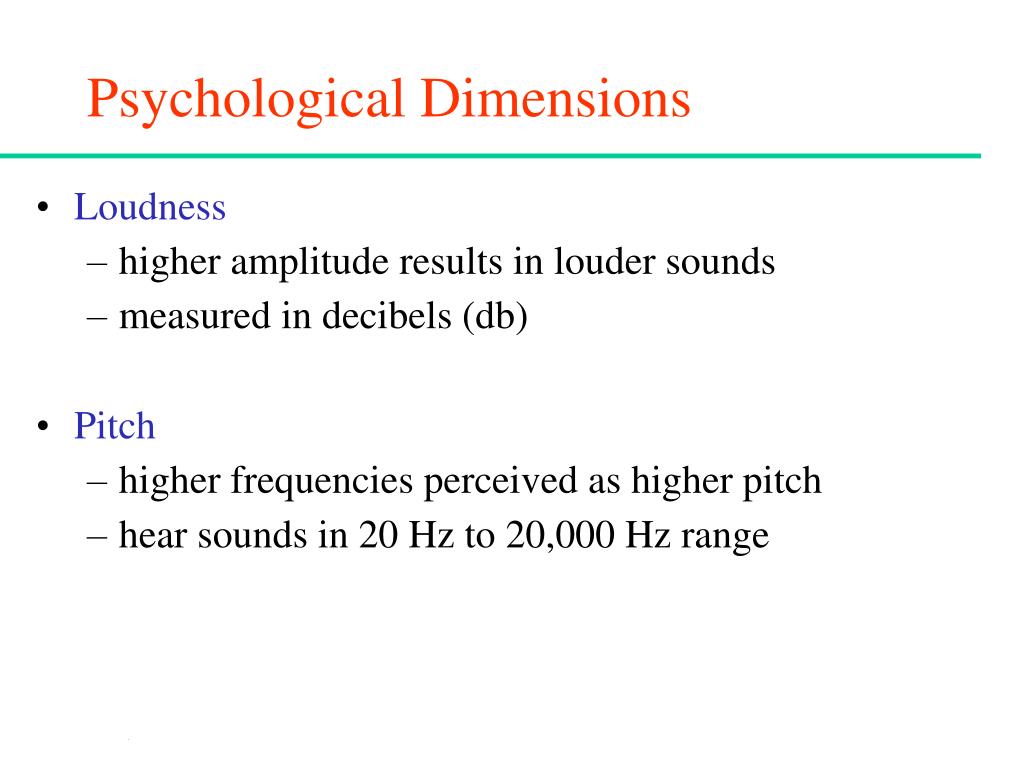 Psychological Dimensions

• Loudness
– higher amplitude results in louder sounds
– measured in decibels (db)

• Pitch
– higher frequencies perceived as higher pitch
– hear sounds in 20 Hz to 20,000 Hz range